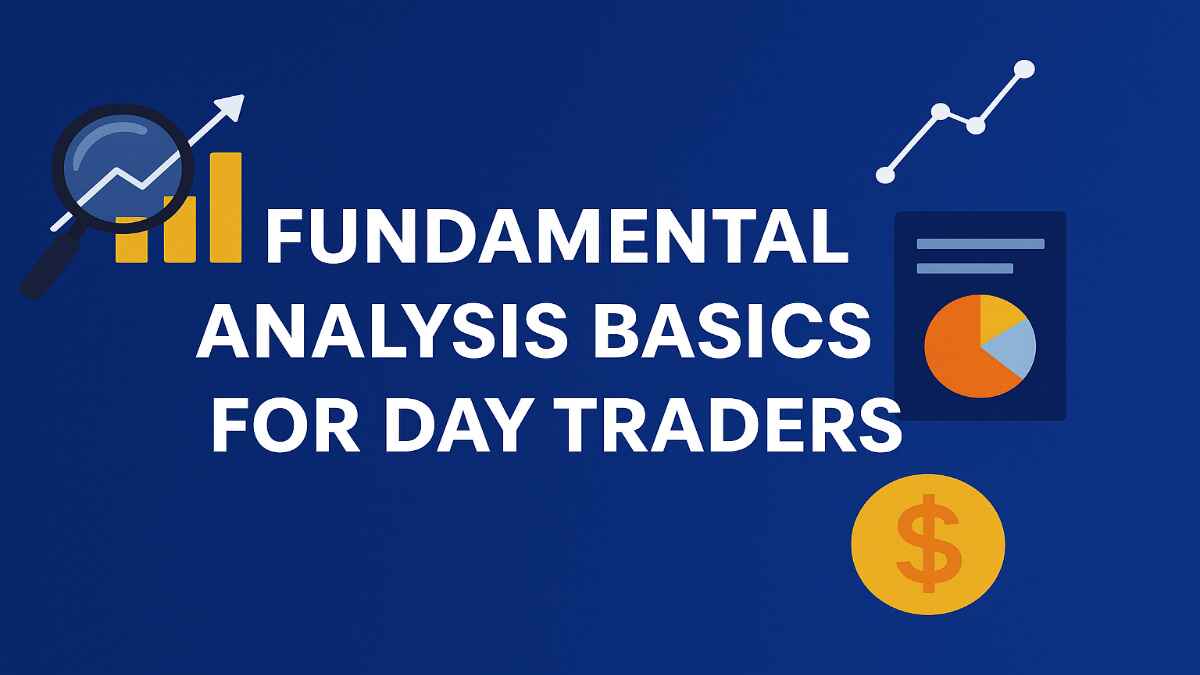 FUNDAMENTAL ANALYSIS BASICS FOR DAY TRADERS

$